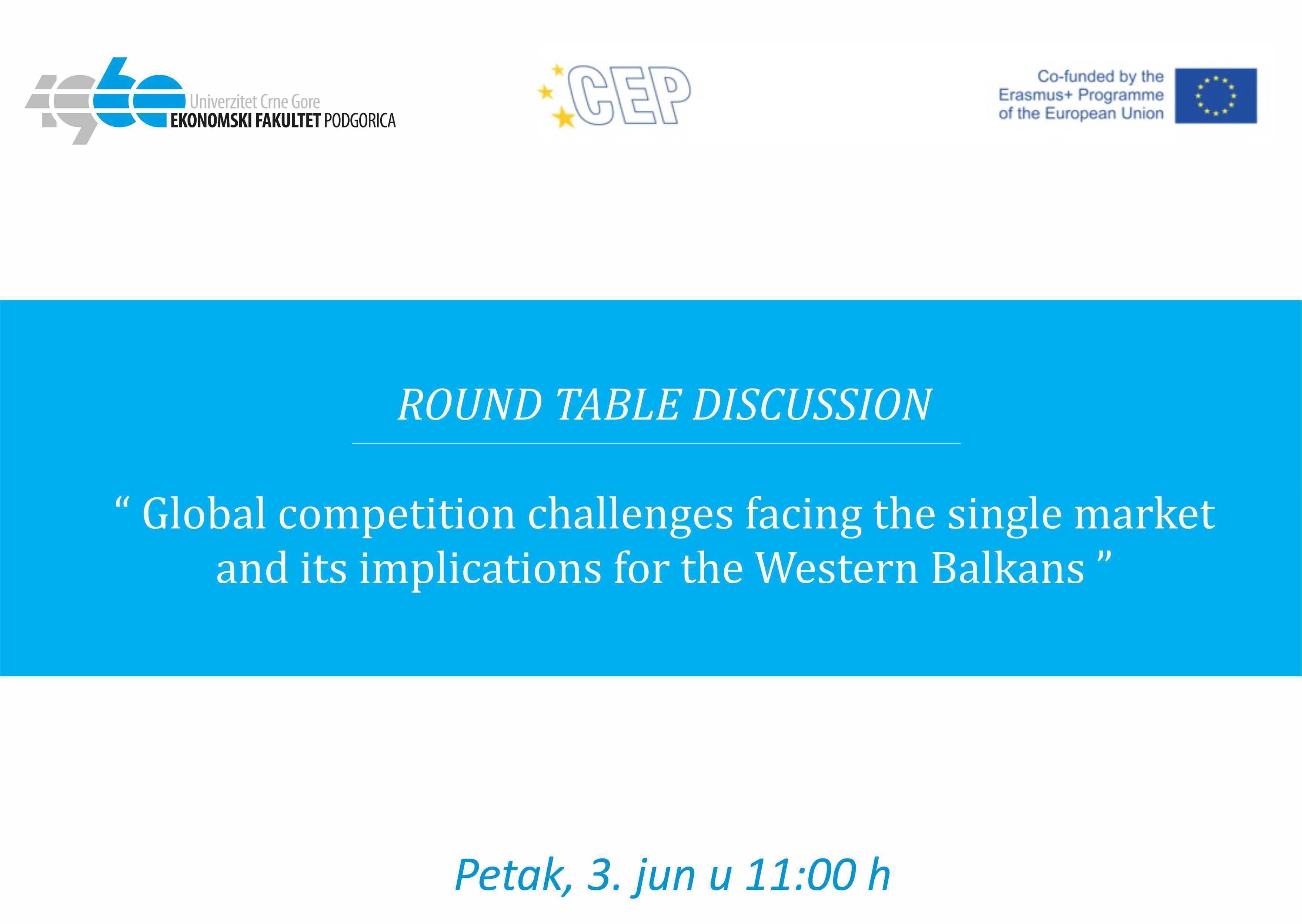 1960 Univerzitet Crne Gore
EKONOMSKI FAKULTET PODGORICA

CEP

Co-funded by the Erasmus+ Programme of the European Union

ROUND TABLE DISCUSSION

“ Global competition challenges facing the single market and its implications for the Western Balkans ”

Petak, 3. jun u 11:00 h